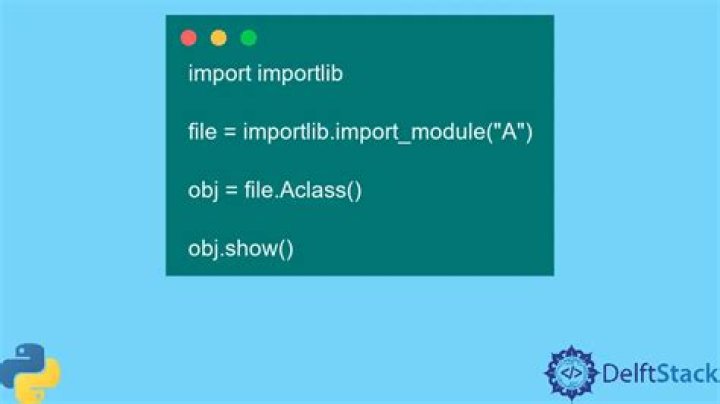 import importlib

file = importlib.import_module("A")

obj = file.Aclass()

obj.show()

</> DelftStack